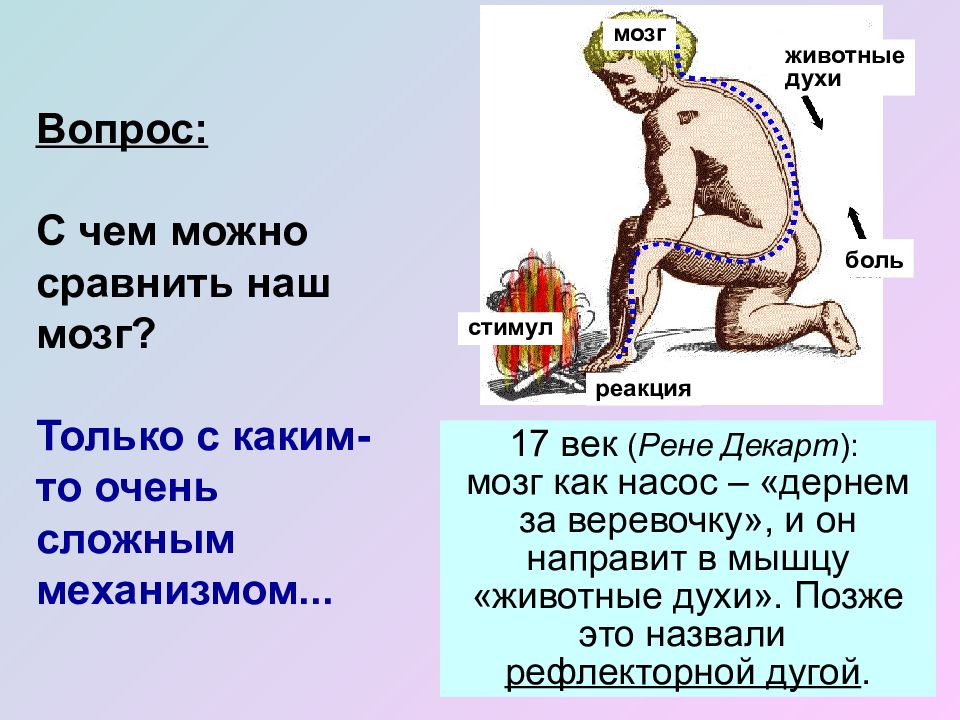 Вопрос:

С чем можно сравнить наш мозг?

Только с каким-то очень сложным механизмом...

мозг

животные духи

боль

стимул

реакция

17 век (Рене Декарт): мозг как насос – «дернем за веревочку», и он направит в мышцу «животные духи». Позже это назвали рефлекторной дугой.